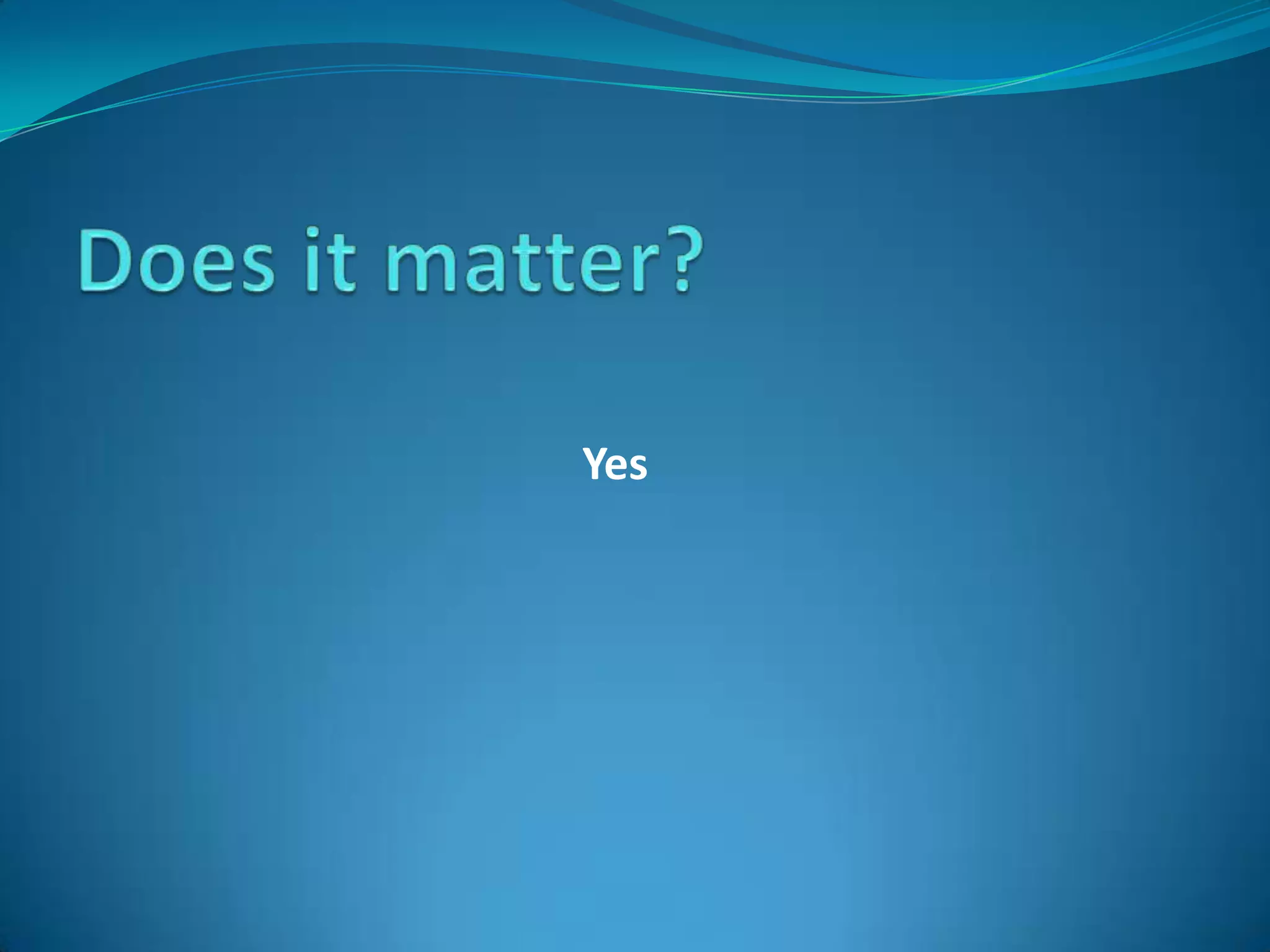 Does it matter?

Yes